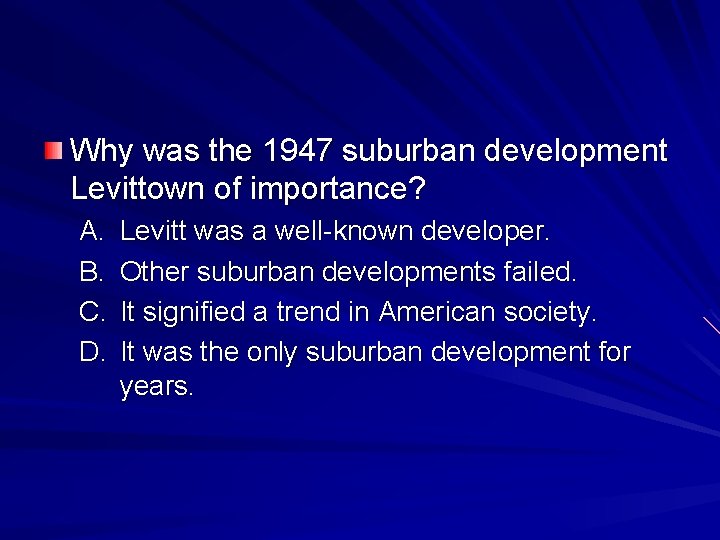 Why was the 1947 suburban development Levittown of importance?

A. Levitt was a well-known developer.

B. Other suburban developments failed.

C. It signified a trend in American society.

D. It was the only suburban development for years.